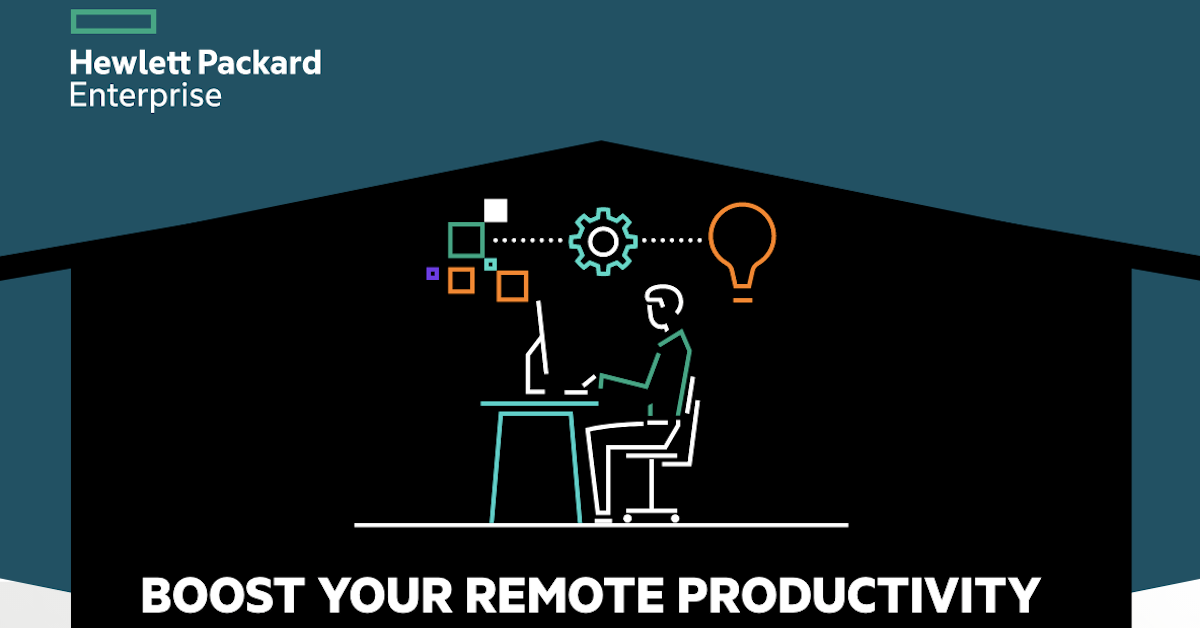 Hewlett Packard
Enterprise

BOOST YOUR REMOTE PRODUCTIVITY